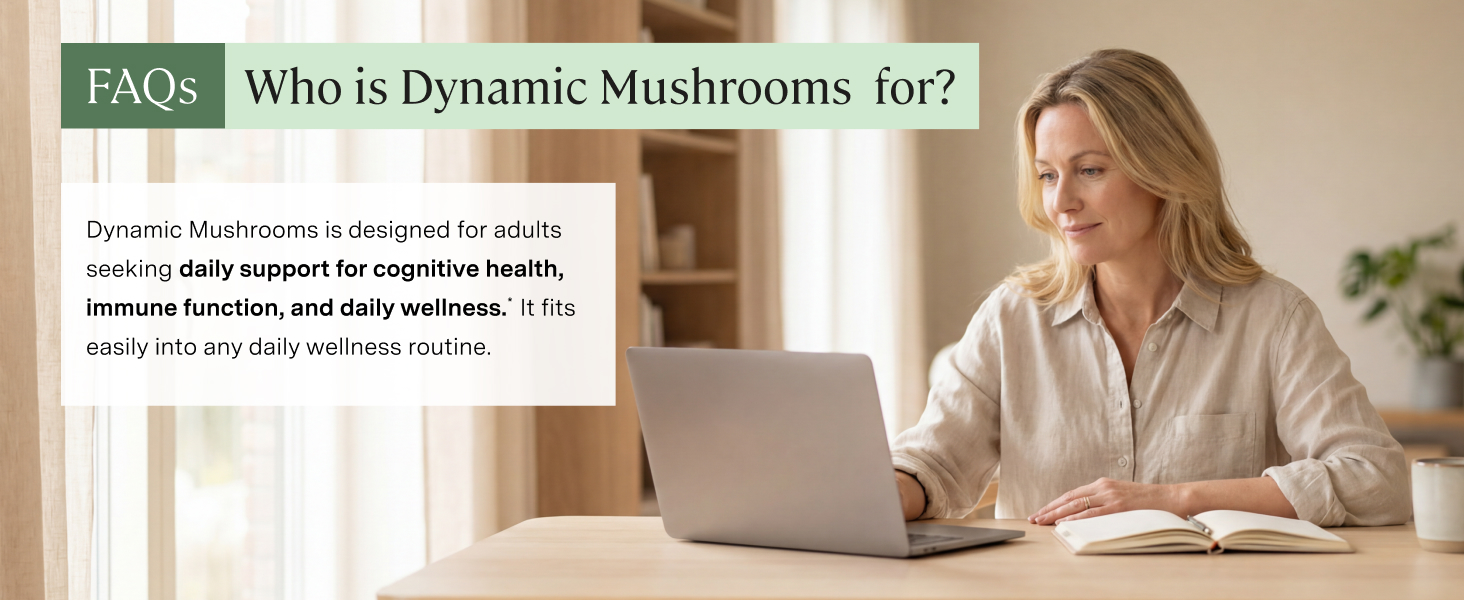 FAQs Who is Dynamic Mushrooms for?

Dynamic Mushrooms is designed for adults seeking daily support for cognitive health, immune function, and daily wellness.* It fits easily into any daily wellness routine.